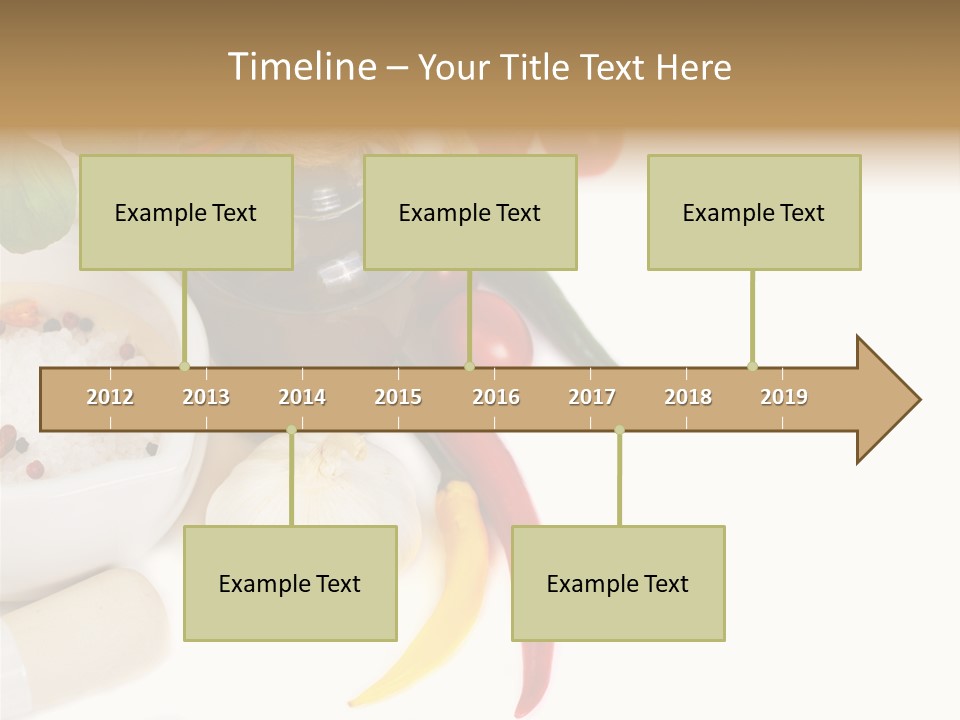 Timeline – Your Title Text Here

Example Text

Example Text

Example Text

2012 2013 2014 2015 2016 2017 2018 2019

Example Text

Example Text